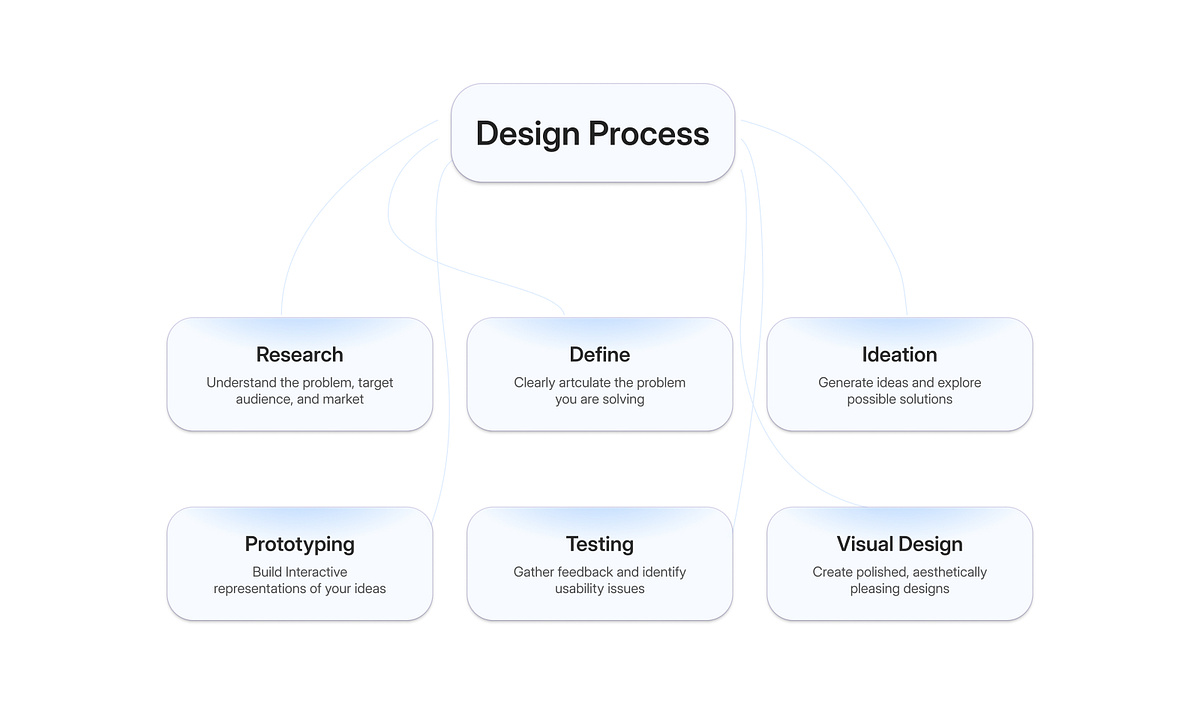 Design Process

Research
Understand the problem, target audience, and market

Define
Clearly artculate the problem you are solving

Ideation
Generate ideas and explore possible solutions

Prototyping
Build Interactive representations of your ideas

Testing
Gather feedback and identify usability issues

Visual Design
Create polished, aesthetically pleasing designs